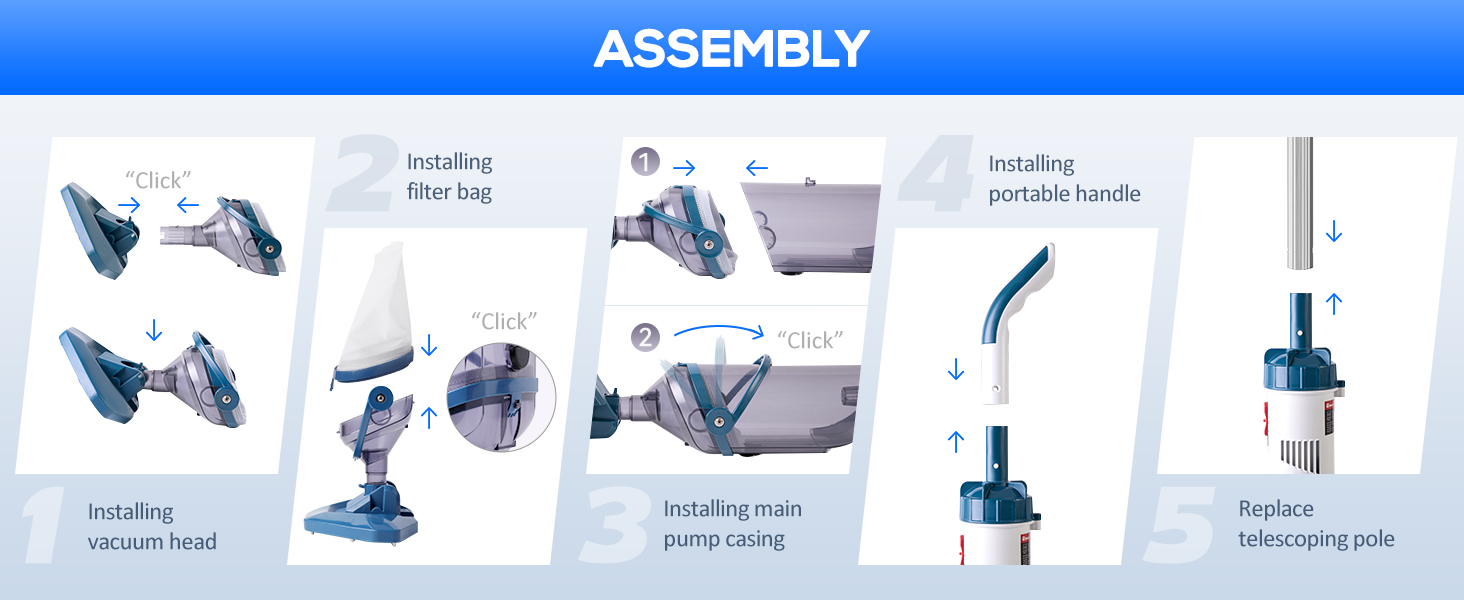 ASSEMBLY

"Click"

1 Installing vacuum head

2 Installing filter bag

"Click"

1

2 "Click"

3 Installing main pump casing

4 Installing portable handle

5 Replace telescoping pole